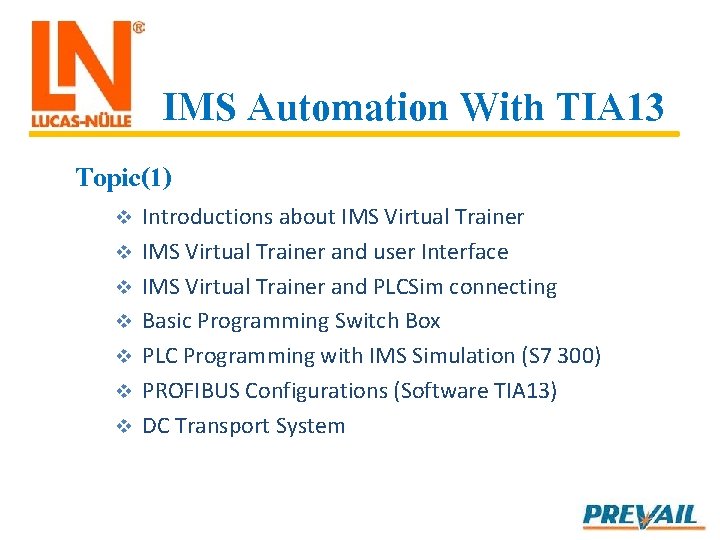 LN®
LUCAS-NÜLLE

IMS Automation With TIA13

Topic(1)

❖ Introductions about IMS Virtual Trainer
❖ IMS Virtual Trainer and user Interface
❖ IMS Virtual Trainer and PLCSim connecting
❖ Basic Programming Switch Box
❖ PLC Programming with IMS Simulation (S7 300)
❖ PROFIBUS Configurations (Software TIA13)
❖ DC Transport System

PREVAIL